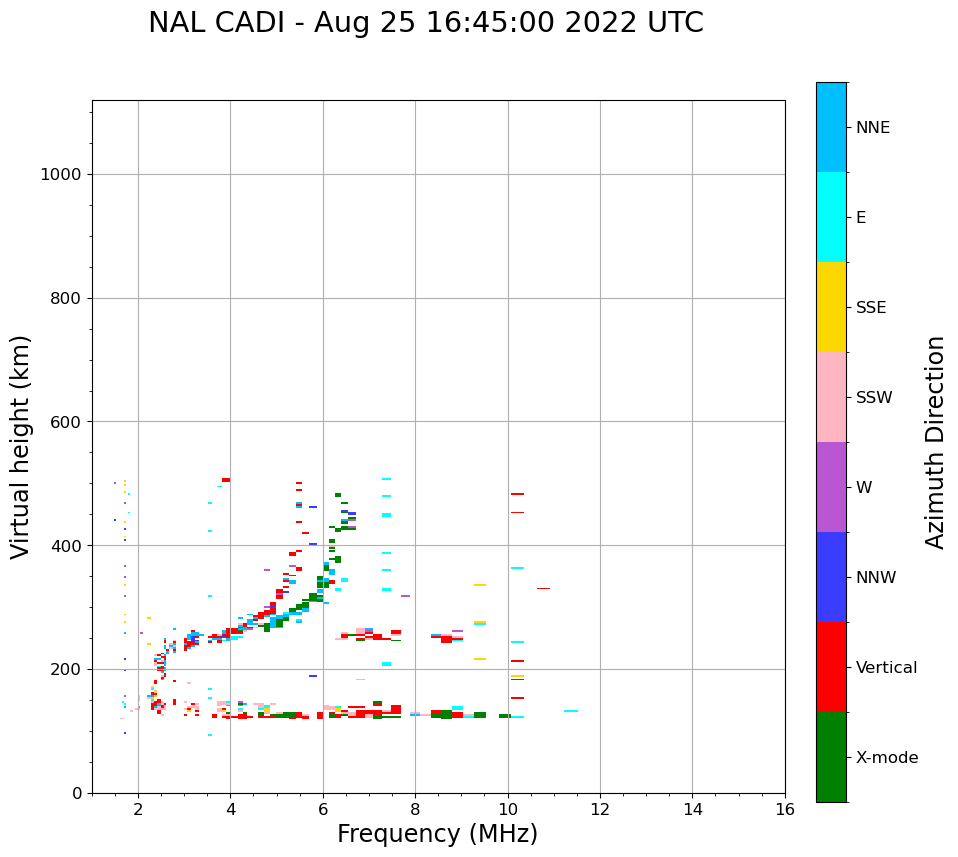 NAL CADI - Aug 25 16:45:00 2022 UTC

Virtual height (km)

1000
800
600
400
200
0

2
4
6
8
10
12
14
16

Frequency (MHz)

NNE
E
SSE
SSW
W
NNW
Vertical
X-mode

Azimuth Direction